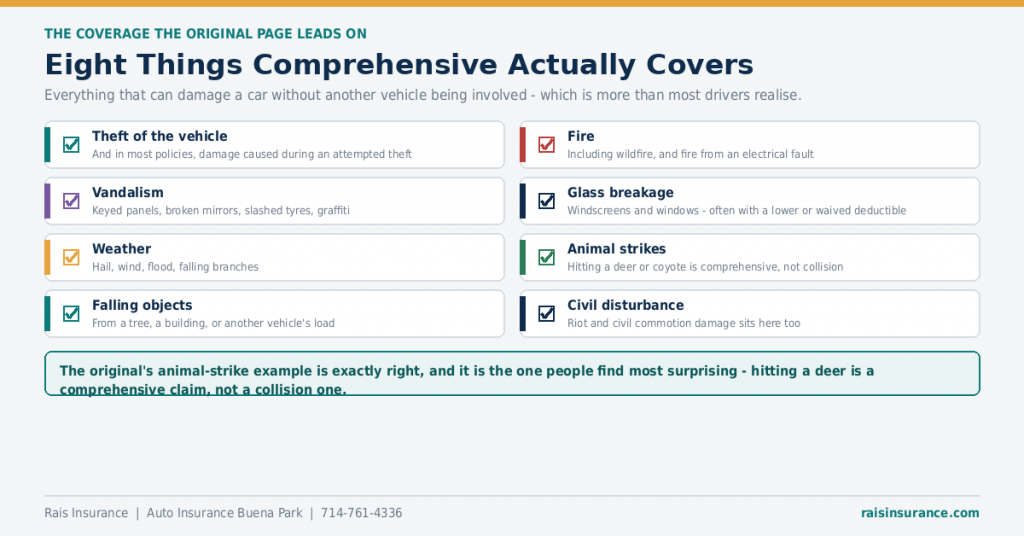 THE COVERAGE THE ORIGINAL PAGE LEADS ON

Eight Things Comprehensive Actually Covers

Everything that can damage a car without another vehicle being involved - which is more than most drivers realise.

Theft of the vehicle
And in most policies, damage caused during an attempted theft

Vandalism
Keyed panels, broken mirrors, slashed tyres, graffiti

Weather
Hail, wind, flood, falling branches

Falling objects
From a tree, a building, or another vehicle's load

Fire
Including wildfire, and fire from an electrical fault

Glass breakage
Windscreens and windows - often with a lower or waived deductible

Animal strikes
Hitting a deer or coyote is comprehensive, not collision

Civil disturbance
Riot and civil commotion damage sits here too

The original's animal-strike example is exactly right, and it is the one people find most surprising - hitting a deer is a comprehensive claim, not a collision one.

Rais Insurance | Auto Insurance Buena Park | 714-761-4336

raisinsurance.com